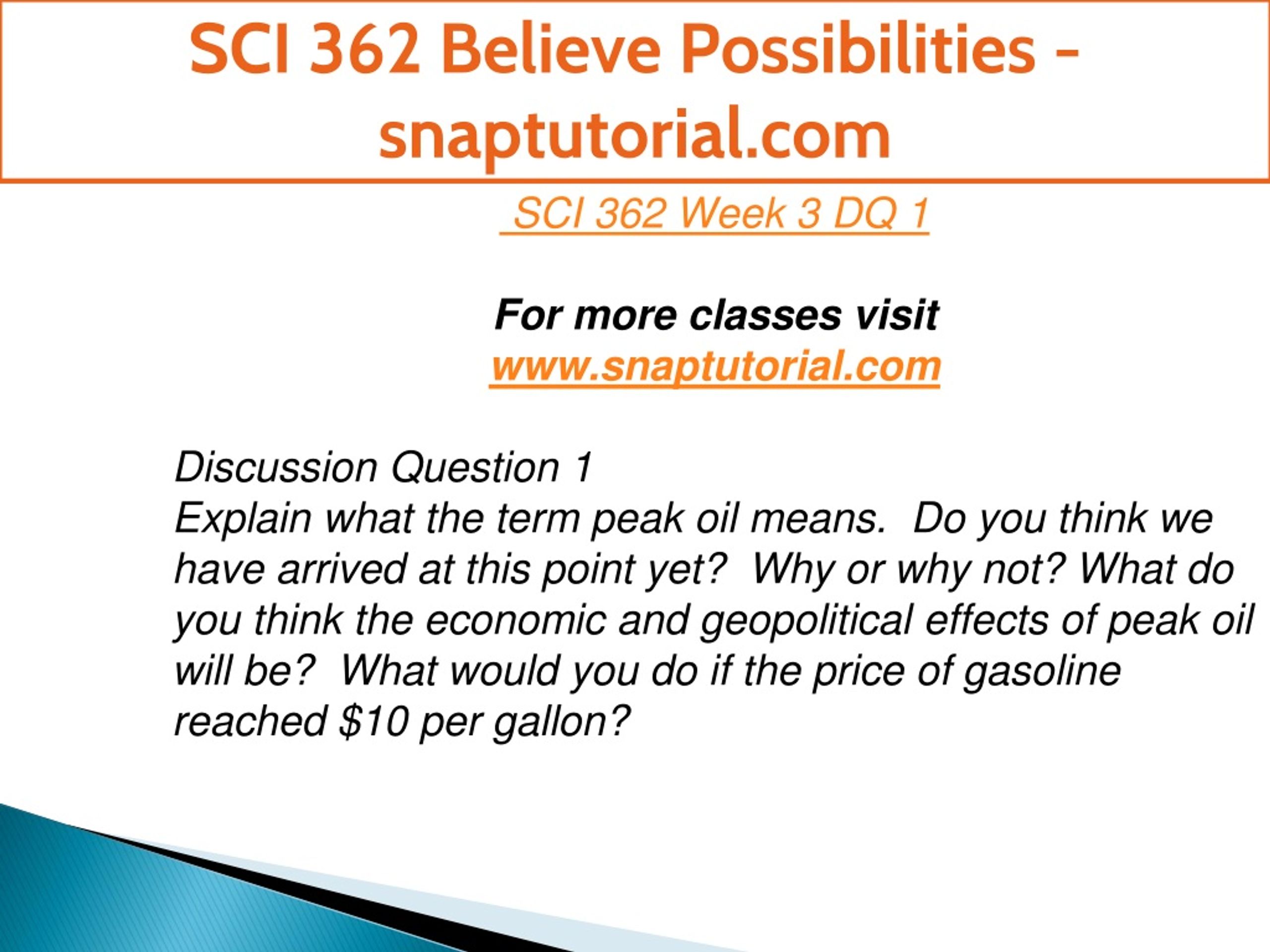 SCI 362 Believe Possibilities - snaptutorial.com

SCI 362 Week 3 DQ 1

For more classes visit
www.snaptutorial.com

Discussion Question 1
Explain what the term peak oil means. Do you think we have arrived at this point yet? Why or why not? What do you think the economic and geopolitical effects of peak oil will be? What would you do if the price of gasoline reached \$10 per gallon?